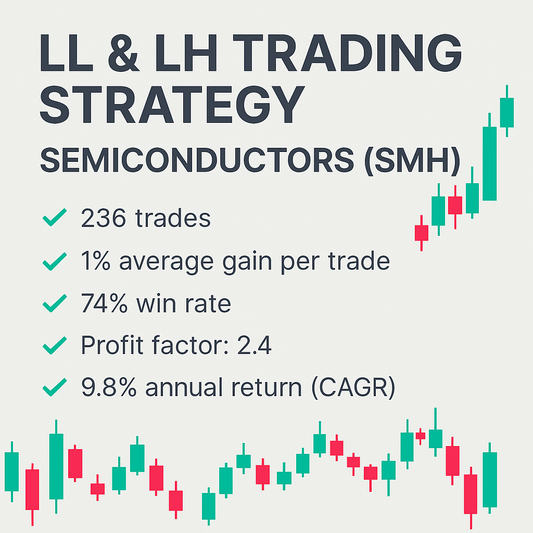 LL & LH TRADING STRATEGY

SEMICONDUCTORS (SMH)

✓ 236 trades
✓ 1% average gain per trade
✓ 74% win rate
✓ Profit factor: 2.4
✓ 9.8% annual return (CAGR)